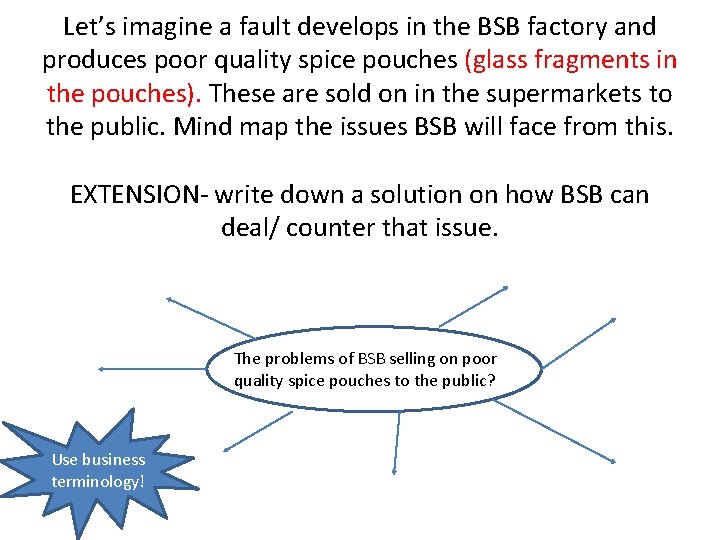 Let's imagine a fault develops in the BSB factory and produces poor quality spice pouches (glass fragments in the pouches). These are sold on in the supermarkets to the public. Mind map the issues BSB will face from this.

EXTENSION- write down a solution on how BSB can deal/ counter that issue.

The problems of BSB selling on poor quality spice pouches to the public?

Use business terminology!